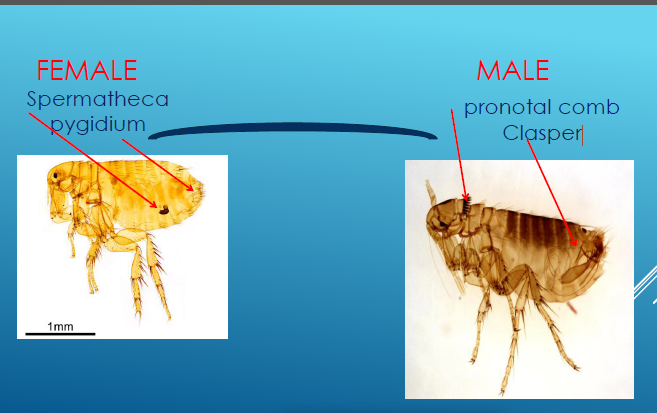 FEMALE
Spermatheca
pygidium

1mm

MALE
pronotal comb
Clasper